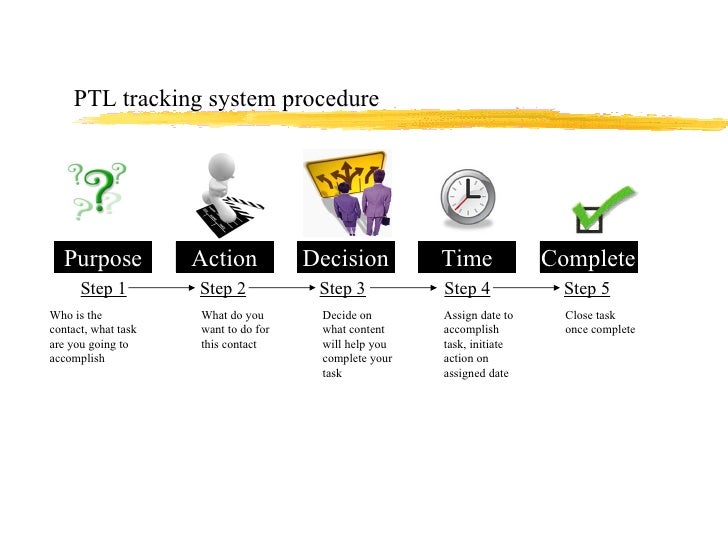 PTL tracking system procedure

Purpose
Step 1
Who is the contact, what task are you going to accomplish

Action
Step 2
What do you want to do for this contact

Decision
Step 3
Decide on what content will help you complete your task

Time
Step 4
Assign date to accomplish task, initiate action on assigned date

Complete
Step 5
Close task once complete